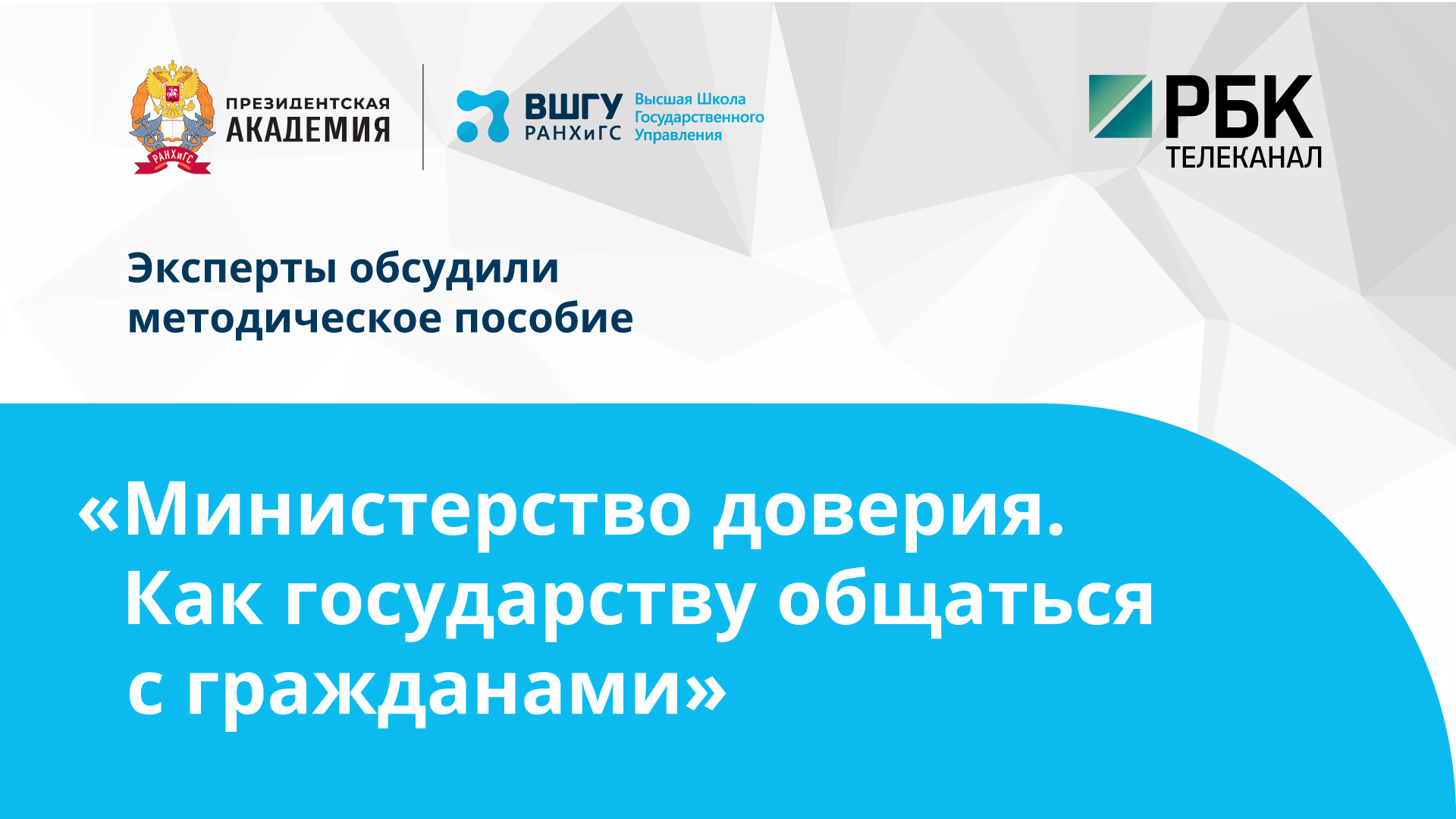 РАНХиГС

ПРЕЗИДЕНТСКАЯ АКАДЕМИЯ

ВШГУ РАНХиГС Высшая Школа Государственного Управления

РБК ТЕЛЕКАНАЛ

Эксперты обсудили методическое пособие

«Министерство доверия. Как государству общаться с гражданами»